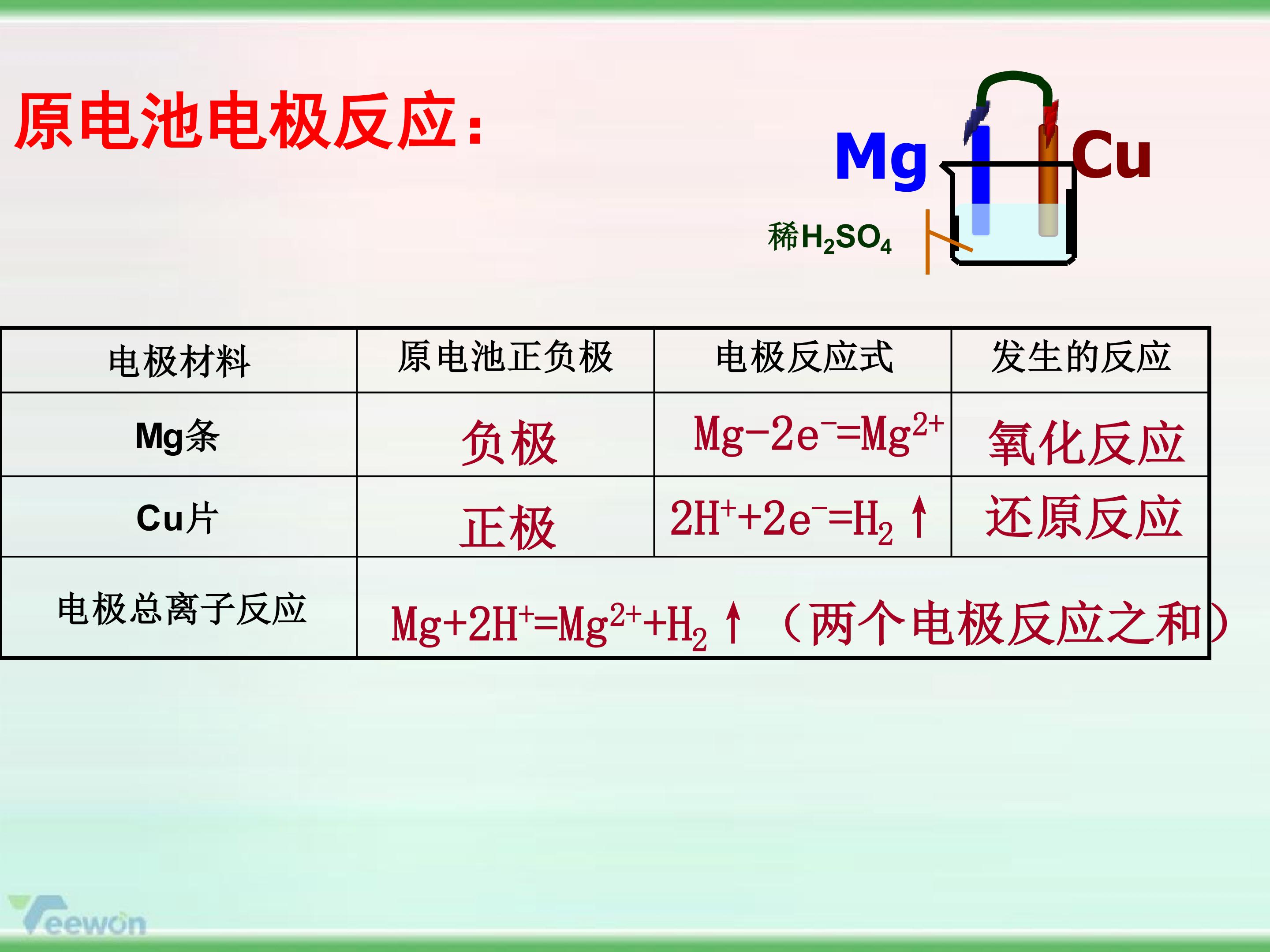 原电池电极反应：

Mg

Cu

稀$H_2SO_4$

| 电极材料 | 原电池正负极 | 电极反应式 | 发生的反应 |
|---|---|---|---|
| Mg条 | 负极 | $Mg-2e^-=Mg^{2+}$ | 氧化反应 |
| Cu片 | 正极 | $2H^++2e^-=H_2\uparrow$ | 还原反应 |
| 电极总离子反应 | $Mg+2H^+=Mg^{2+}+H_2\uparrow$（两个电极反应之和） | | |

Teewon